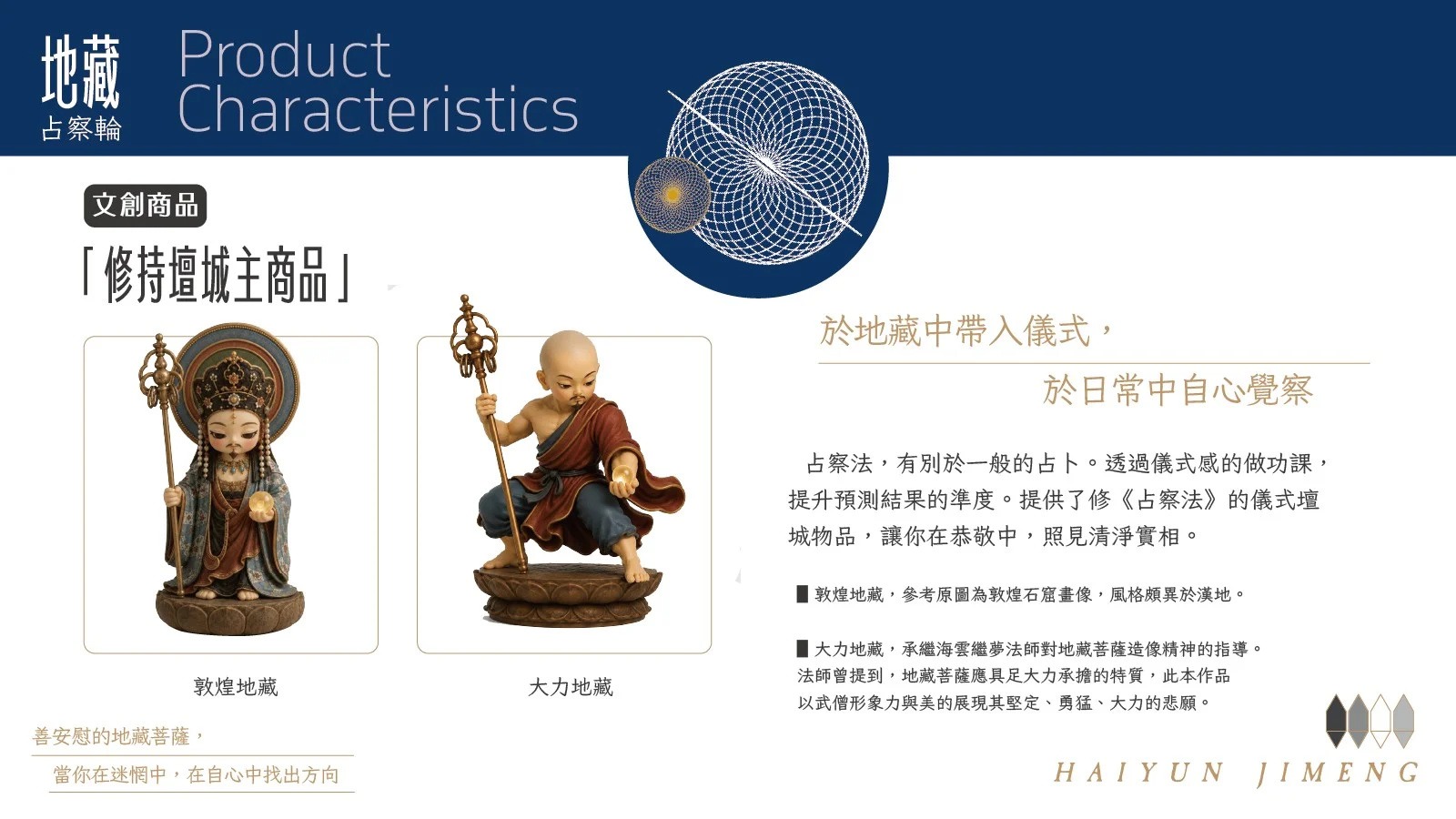 地藏
占察輪

Product
Characteristics

文創商品

「修持壇城主商品」

敦煌地藏

大力地藏

善安慰的地藏菩薩，

當你在迷惘中，在自心中找出方向

於地藏中帶入儀式，

於日常中自心覺察

占察法，有別於一般的占卜。透過儀式感的做功課，提升預測結果的準度。提供了修《占察法》的儀式壇城物品，讓你在恭敬中，照見清淨實相。

▌敦煌地藏，參考原圖為敦煌石窟畫像，風格頗異於漢地。

▌大力地藏，承繼海雲繼夢法師對地藏菩薩造像精神的指導。法師曾提到，地藏菩薩應具足大力承擔的特質，此本作品以武僧形象力與美的展現其堅定、勇猛、大力的悲願。

HAIYUN JIMENG